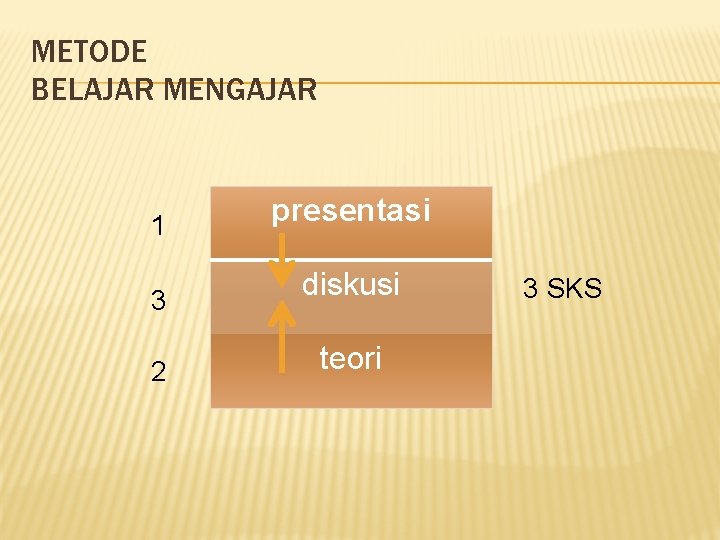 METODE
BELAJAR MENGAJAR

1

presentasi

3

diskusi

3 SKS

2

teori